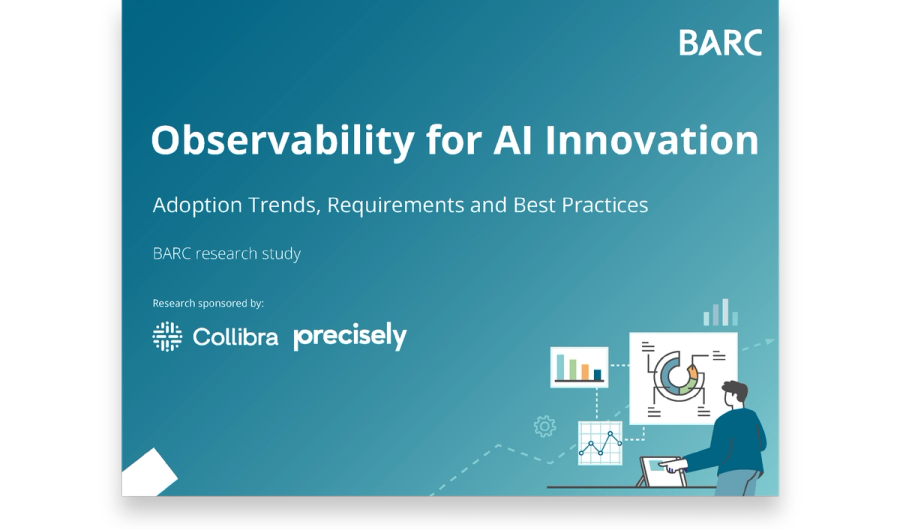 BARC

Observability for AI Innovation

Adoption Trends, Requirements and Best Practices

BARC research study

Research sponsored by:

Collibra precisely